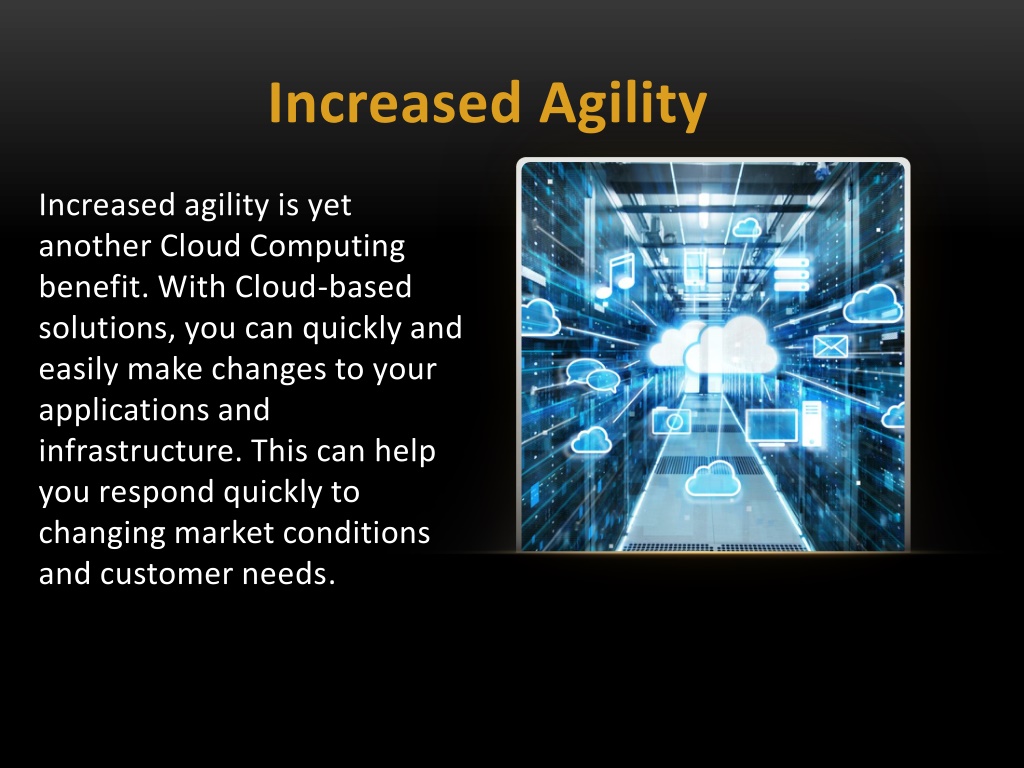 Increased Agility

Increased agility is yet another Cloud Computing benefit. With Cloud-based solutions, you can quickly and easily make changes to your applications and infrastructure. This can help you respond quickly to changing market conditions and customer needs.